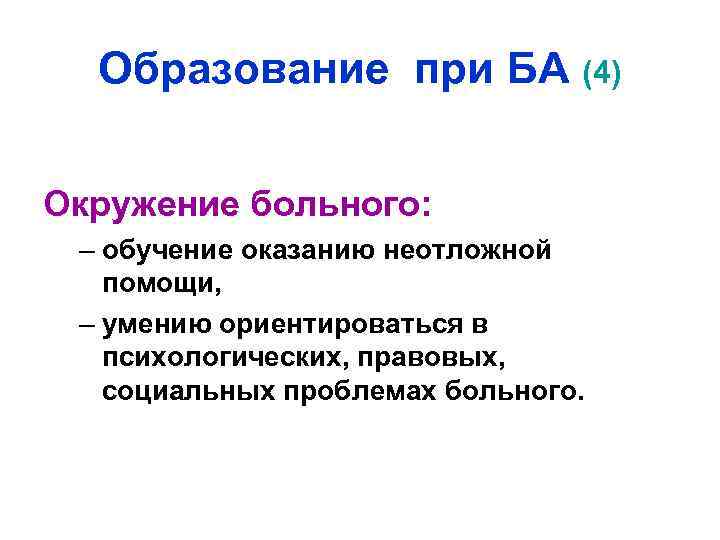 Образование при БА (4)

Окружение больного:

– обучение оказанию неотложной помощи,

– умению ориентироваться в психологических, правовых, социальных проблемах больного.